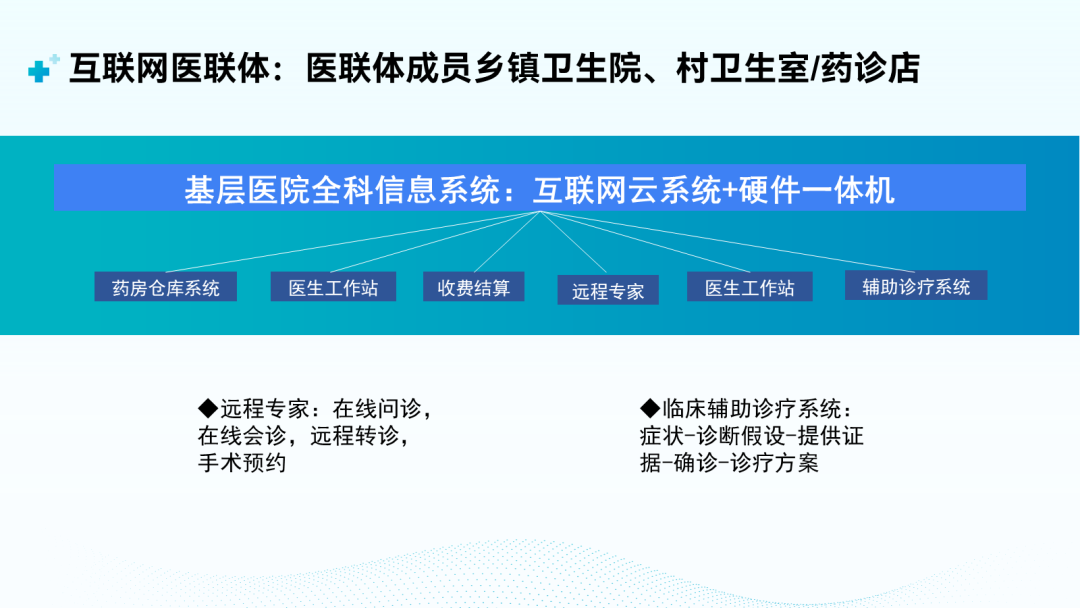 互联网医联体：医联体成员乡镇卫生院、村卫生室/药诊店

基层医院全科信息系统：互联网云系统+硬件一体机

药房仓库系统

医生工作站

收费结算

远程专家

医生工作站

辅助诊疗系统

◆远程专家：在线问诊，在线会诊，远程转诊，手术预约

◆临床辅助诊疗系统：症状-诊断假设-提供证据-确诊-诊疗方案